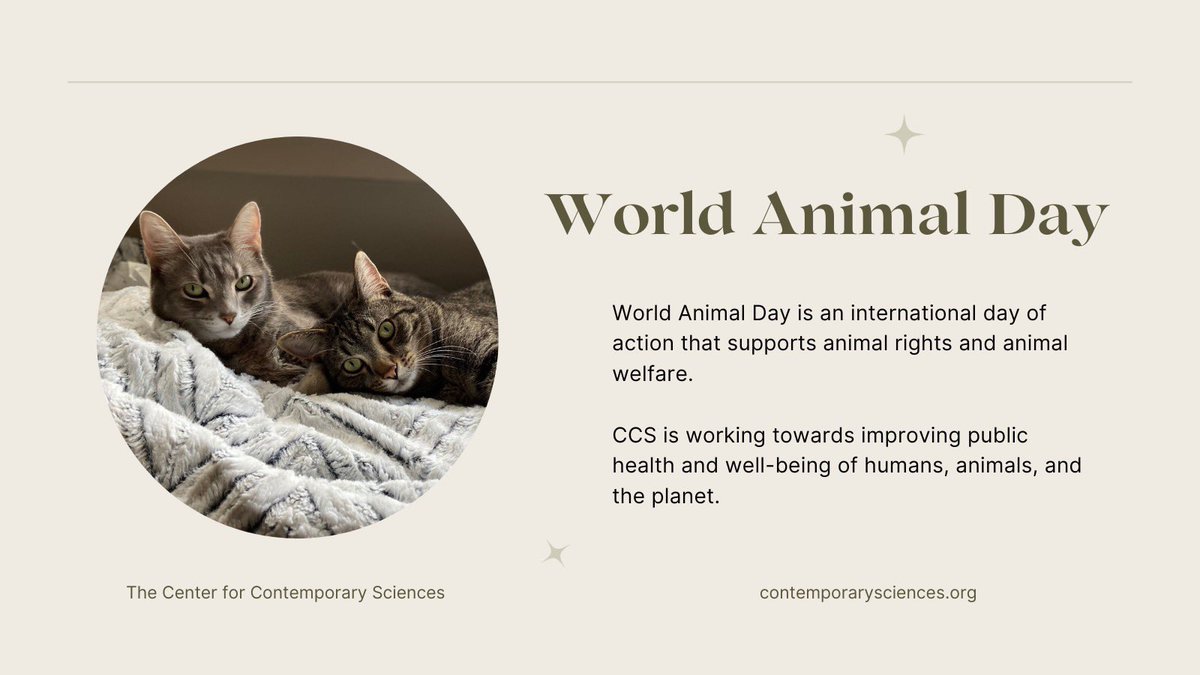 World Animal Day

World Animal Day is an international day of action that supports animal rights and animal welfare.

CCS is working towards improving public health and well-being of humans, animals, and the planet.

The Center for Contemporary Sciences

contemporarysciences.org